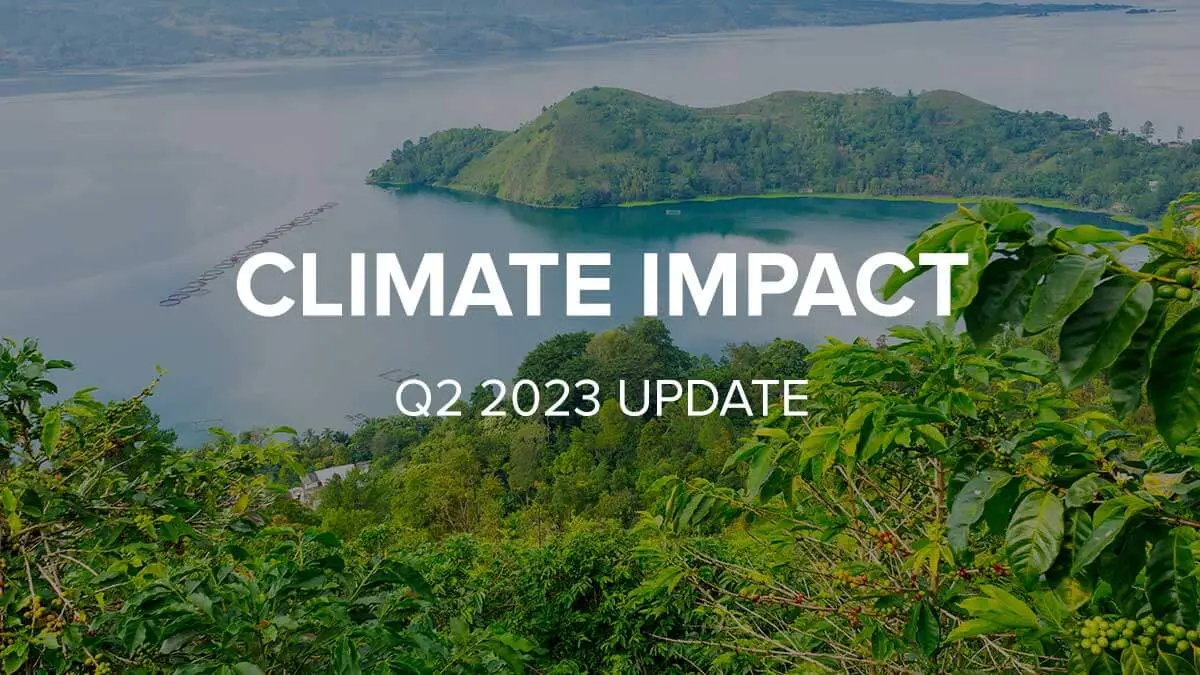 CLIMATE IMPACT

Q2 2023 UPDATE